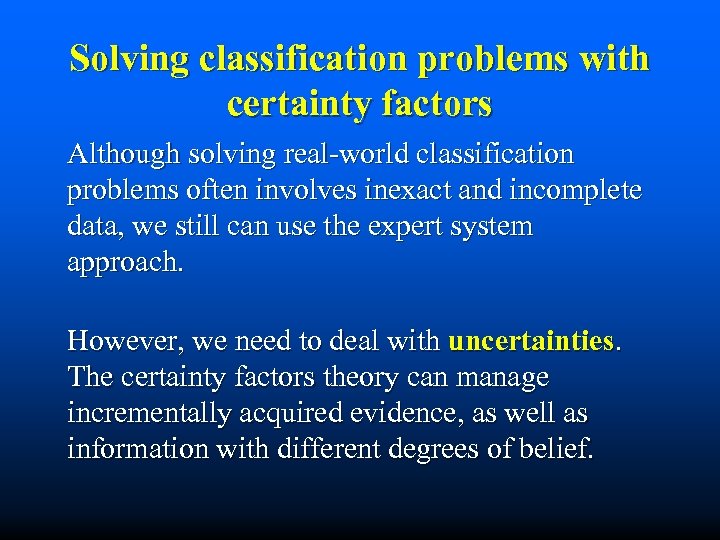 Solving classification problems with certainty factors

Although solving real-world classification problems often involves inexact and incomplete data, we still can use the expert system approach.

However, we need to deal with uncertainties. The certainty factors theory can manage incrementally acquired evidence, as well as information with different degrees of belief.